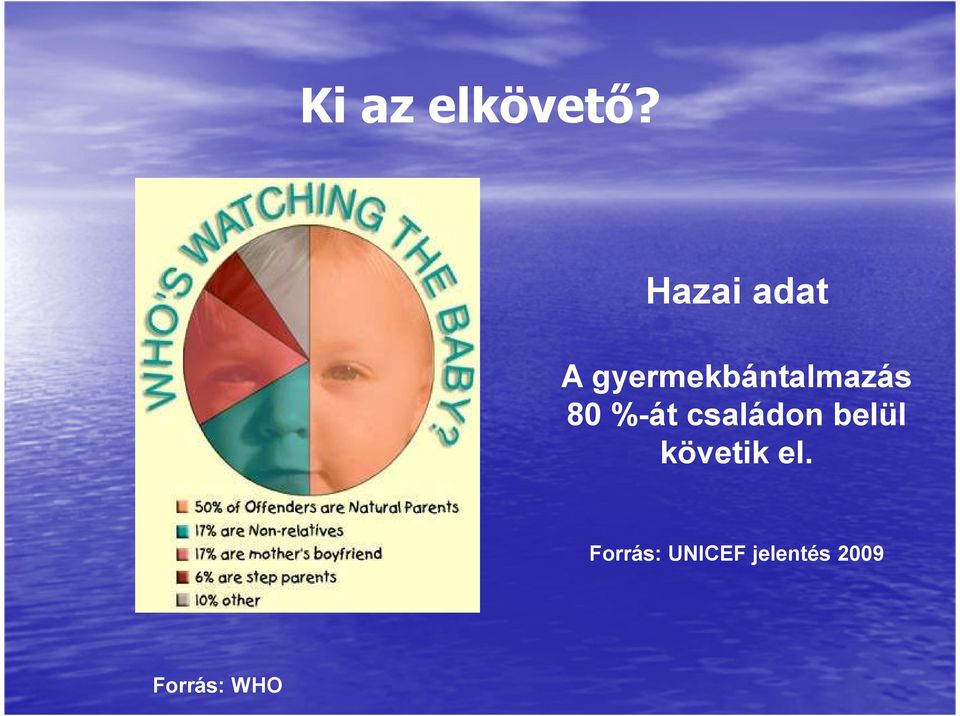 Ki az elkövető?

WHO'S WATCHING THE BABY?

50% of Offenders are Natural Parents
17% are Non-relatives
17% are mother's boyfriend
6% are step parents
10% other

Hazai adat

A gyermekbántalmazás 80 %-át családon belül követik el.

Forrás: UNICEF jelentés 2009

Forrás: WHO